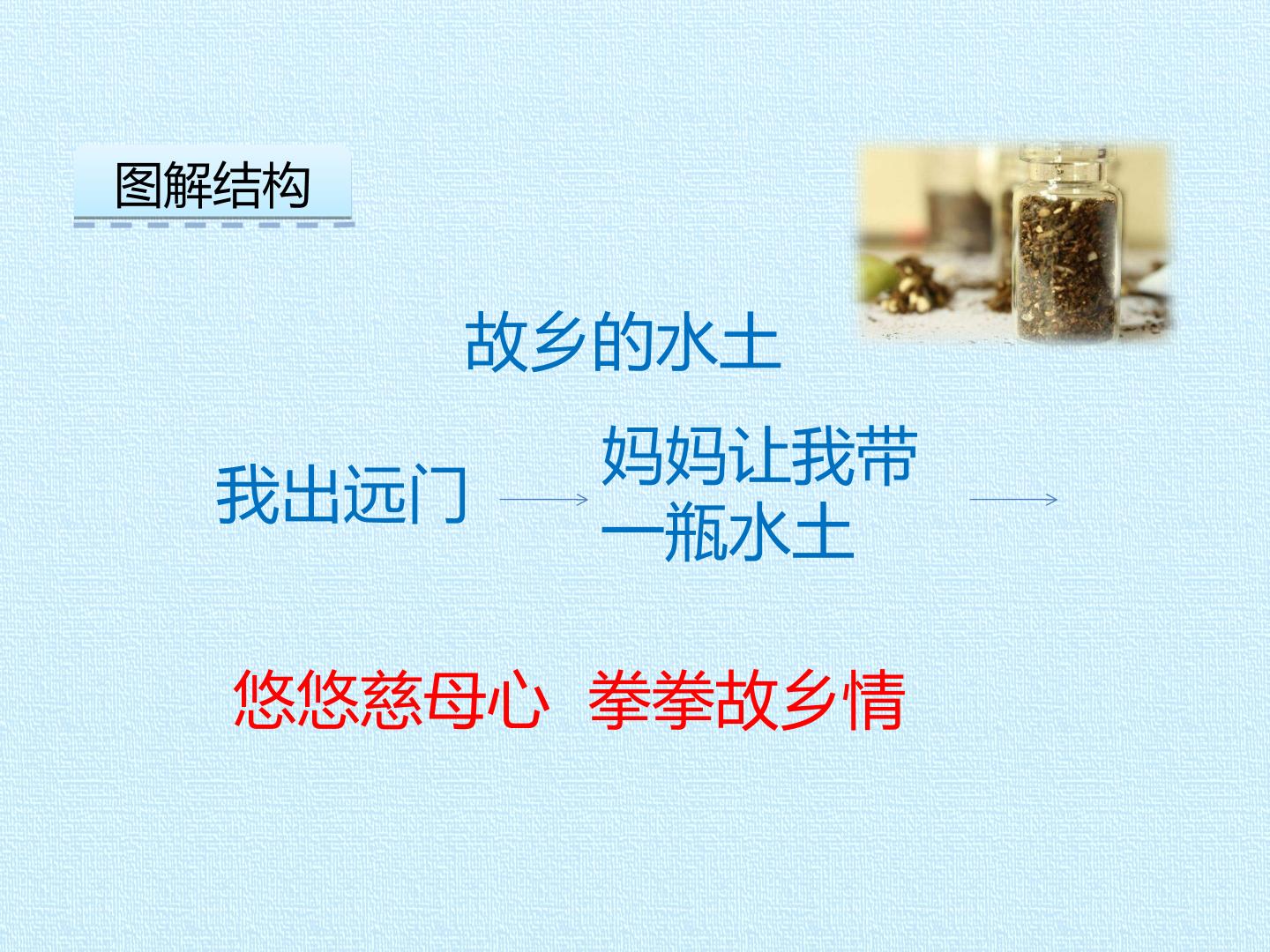 图解结构

故乡的水土

我出远门 → 妈妈让我带一瓶水土 →

悠悠慈母心 拳拳故乡情